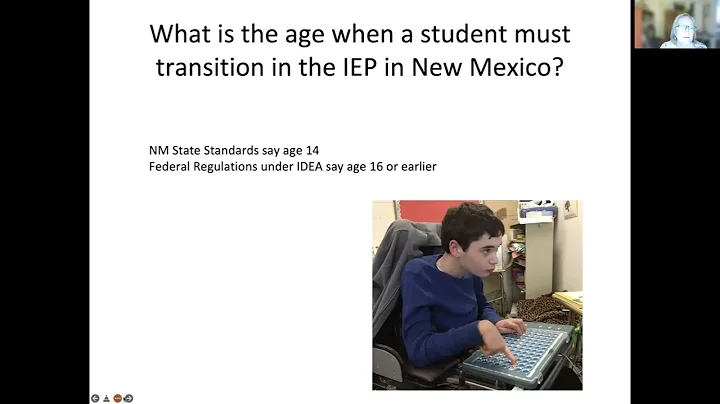 What is the age when a student must transition in the IEP in New Mexico?

NM State Standards say age 14
Federal Regulations under IDEA say age 16 or earlier